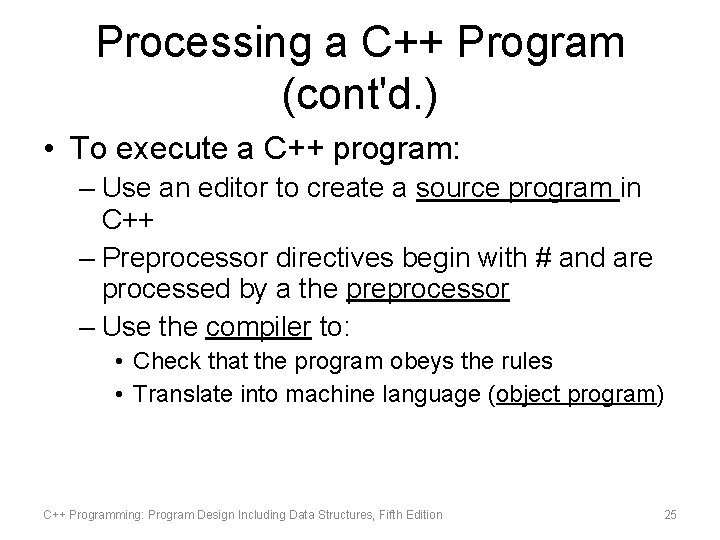 Processing a C++ Program (cont'd.)

• To execute a C++ program:
– Use an editor to create a source program in C++
– Preprocessor directives begin with # and are processed by a the preprocessor
– Use the compiler to:
• Check that the program obeys the rules
• Translate into machine language (object program)

C++ Programming: Program Design Including Data Structures, Fifth Edition

25